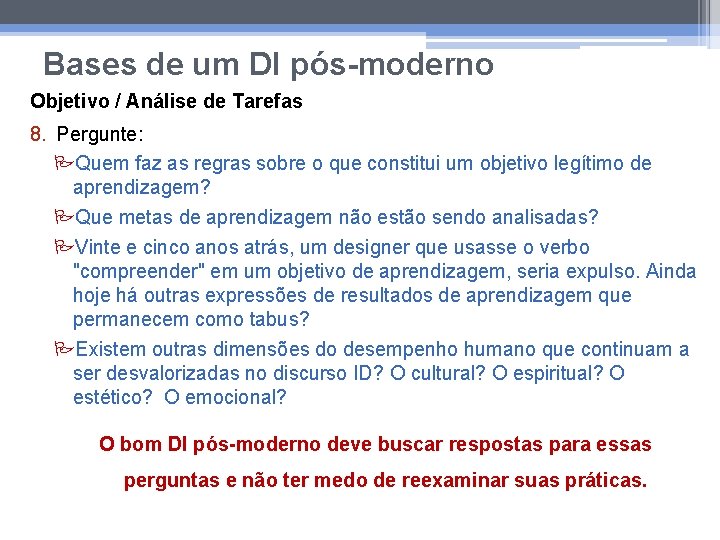 Bases de um DI pós-moderno

Objetivo / Análise de Tarefas

8. Pergunte:

Quem faz as regras sobre o que constitui um objetivo legítimo de aprendizagem?

Que metas de aprendizagem não estão sendo analisadas?

Vinte e cinco anos atrás, um designer que usasse o verbo "compreender" em um objetivo de aprendizagem, seria expulso. Ainda hoje há outras expressões de resultados de aprendizagem que permanecem como tabus?

Existem outras dimensões do desempenho humano que continuam a ser desvalorizadas no discurso ID? O cultural? O espiritual? O estético? O emocional?

O bom DI pós-moderno deve buscar respostas para essas perguntas e não ter medo de reexaminar suas práticas.